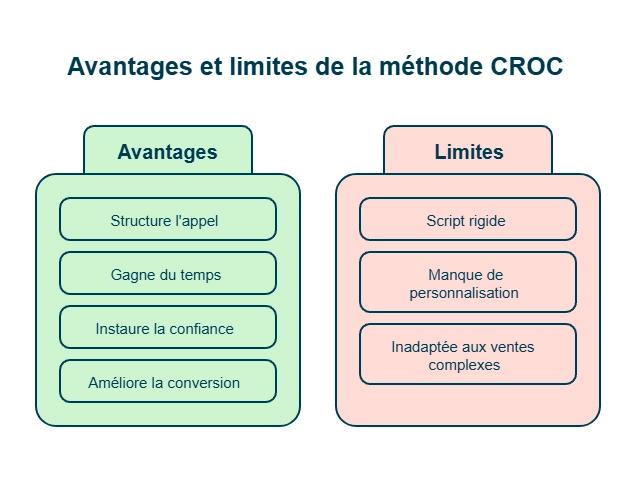 Avantages et limites de la méthode CROC

Avantages

Structure l'appel

Gagne du temps

Instaure la confiance

Améliore la conversion

Limites

Script rigide

Manque de personnalisation

Inadaptée aux ventes complexes